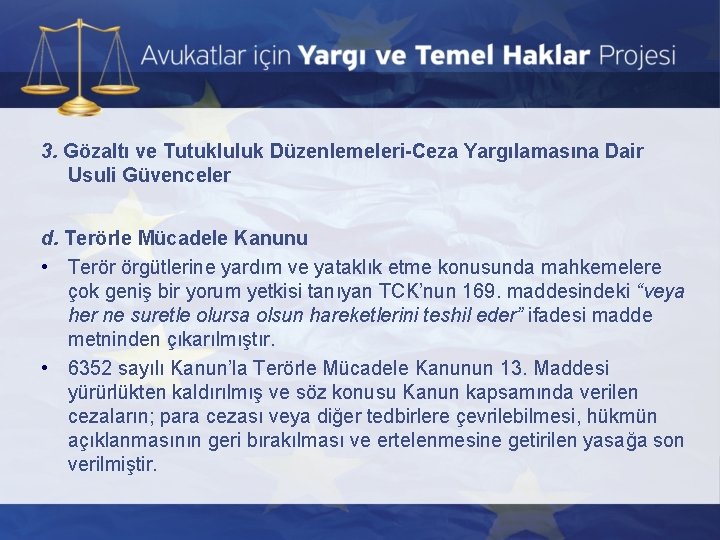 Avukatlar için Yargı ve Temel Haklar Projesi

3. Gözaltı ve Tutukluluk Düzenlemeleri-Ceza Yargılamasına Dair Usuli Güvenceler

d. Terörle Mücadele Kanunu

• Terör örgütlerine yardım ve yataklık etme konusunda mahkemelere çok geniş bir yorum yetkisi tanıyan TCK'nun 169. maddesindeki "veya her ne suretle olursa olsun hareketlerini teshil eder" ifadesi madde metninden çıkarılmıştır.

• 6352 sayılı Kanun'la Terörle Mücadele Kanunun 13. Maddesi yürürlükten kaldırılmış ve söz konusu Kanun kapsamında verilen cezaların; para cezası veya diğer tedbirlere çevrilebilmesi, hükmün açıklanmasının geri bırakılması ve ertelenmesine getirilen yasağa son verilmiştir.